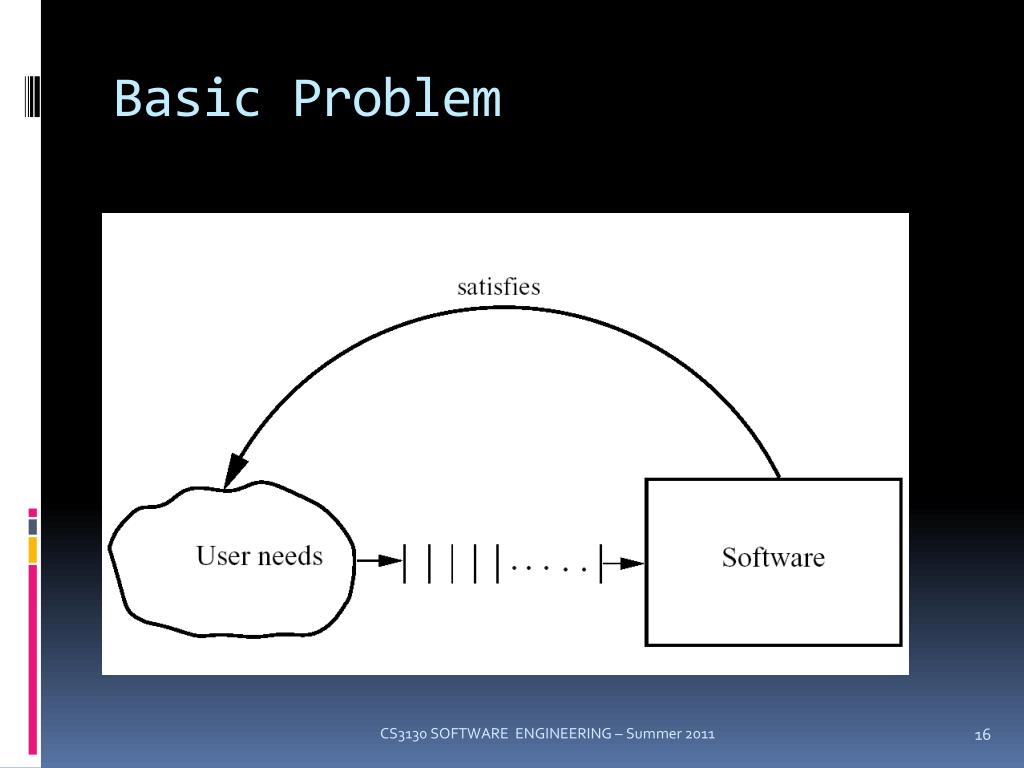 Basic Problem

satisfies

User needs

Software

CS3130 SOFTWARE ENGINEERING – Summer 2011

16